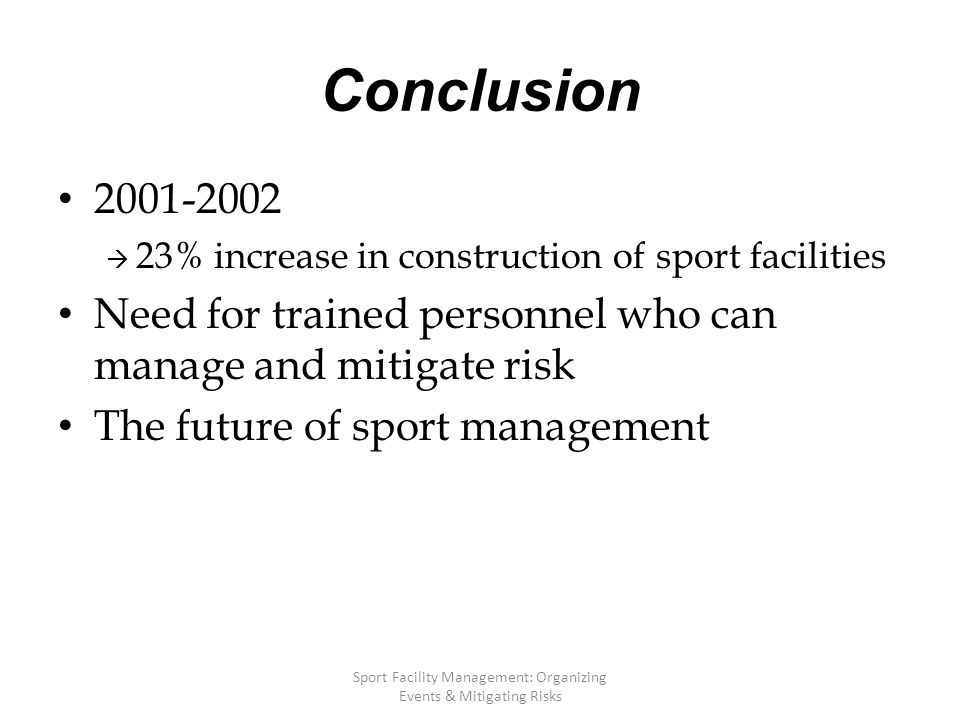 Conclusion

• 2001-2002

→ 23% increase in construction of sport facilities

• Need for trained personnel who can manage and mitigate risk

• The future of sport management

Sport Facility Management: Organizing Events & Mitigating Risks